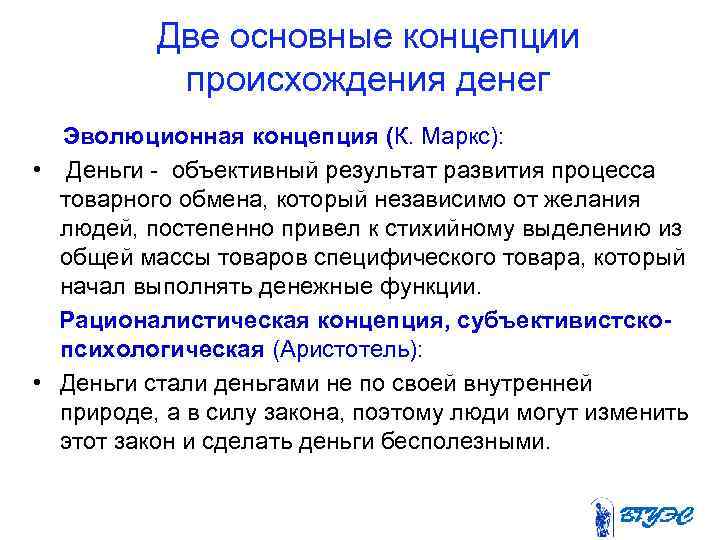 Две основные концепции происхождения денег

Эволюционная концепция (К. Маркс):

• Деньги - объективный результат развития процесса товарного обмена, который независимо от желания людей, постепенно привел к стихийному выделению из общей массы товаров специфического товара, который начал выполнять денежные функции.

Рационалистическая концепция, субъективистско-психологическая (Аристотель):

• Деньги стали деньгами не по своей внутренней природе, а в силу закона, поэтому люди могут изменить этот закон и сделать деньги бесполезными.

ВГУЭС